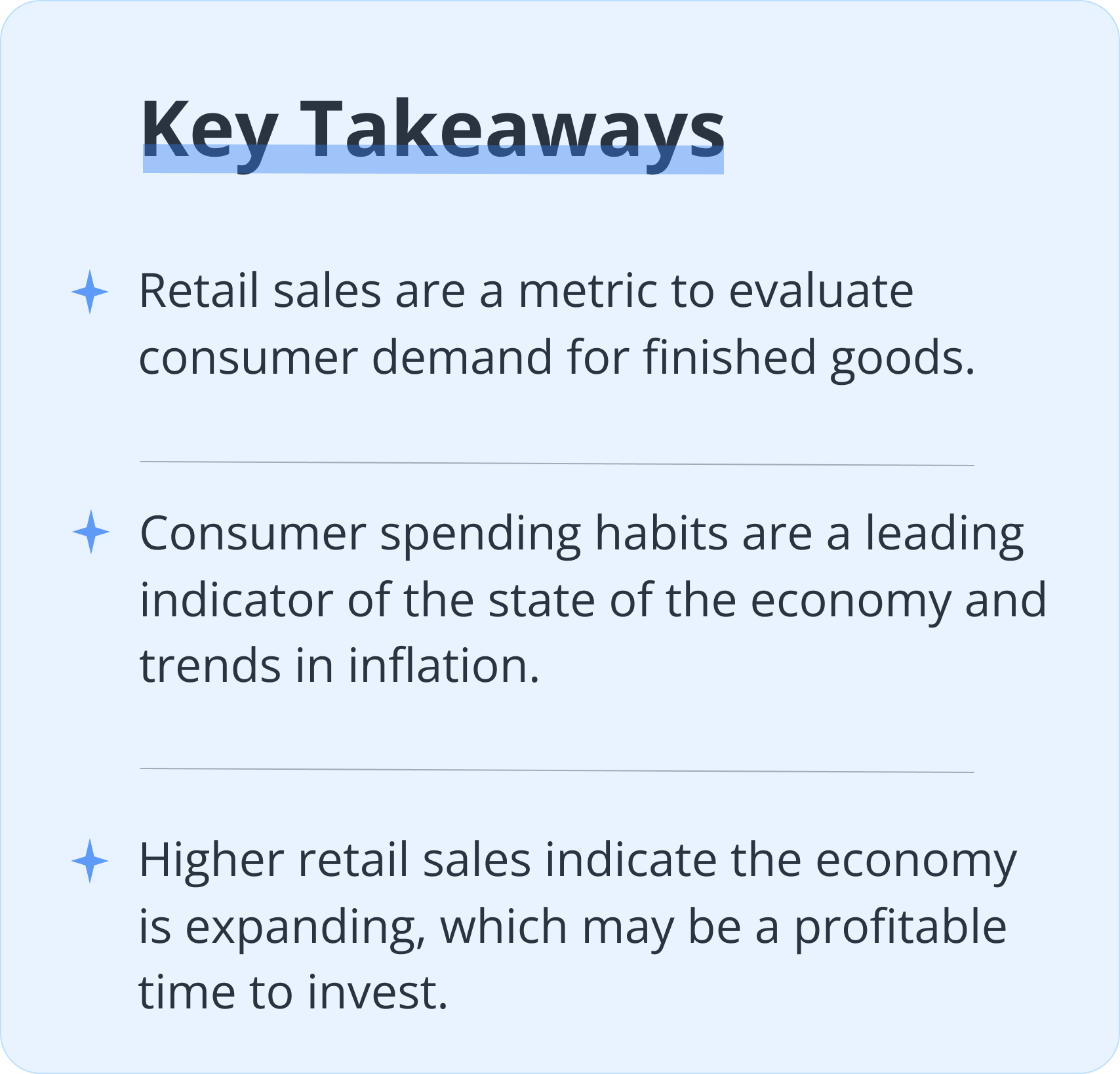 Key Takeaways

Retail sales are a metric to evaluate consumer demand for finished goods.

Consumer spending habits are a leading indicator of the state of the economy and trends in inflation.

Higher retail sales indicate the economy is expanding, which may be a profitable time to invest.